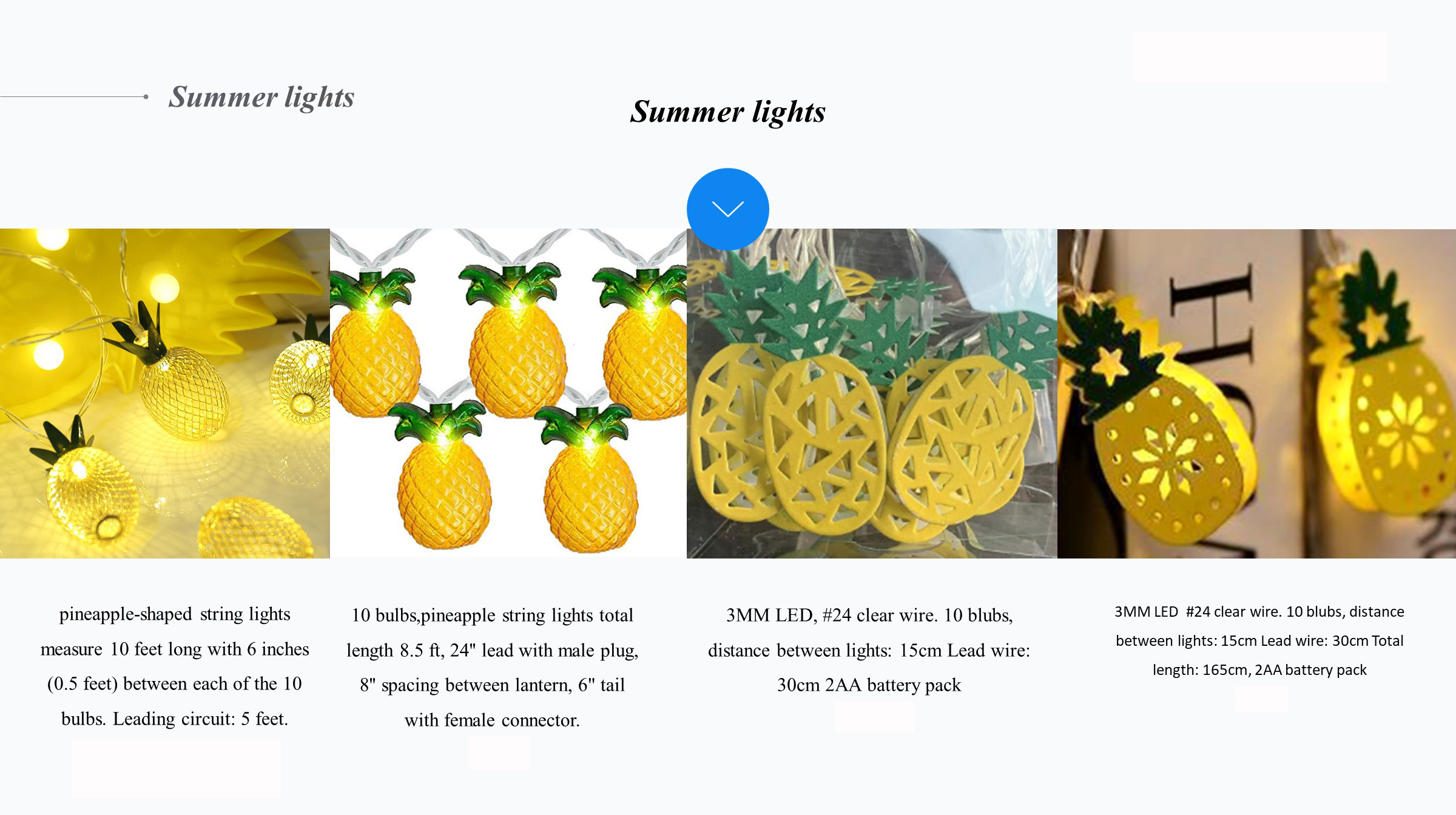 Summer lights

Summer lights

pineapple-shaped string lights measure 10 feet long with 6 inches (0.5 feet) between each of the 10 bulbs. Leading circuit: 5 feet.

10 bulbs,pineapple string lights total length 8.5 ft, 24" lead with male plug, 8" spacing between lantern, 6" tail with female connector.

3MM LED, #24 clear wire. 10 blubs, distance between lights: 15cm Lead wire: 30cm 2AA battery pack

3MM LED #24 clear wire. 10 blubs, distance between lights: 15cm Lead wire: 30cm Total length: 165cm, 2AA battery pack